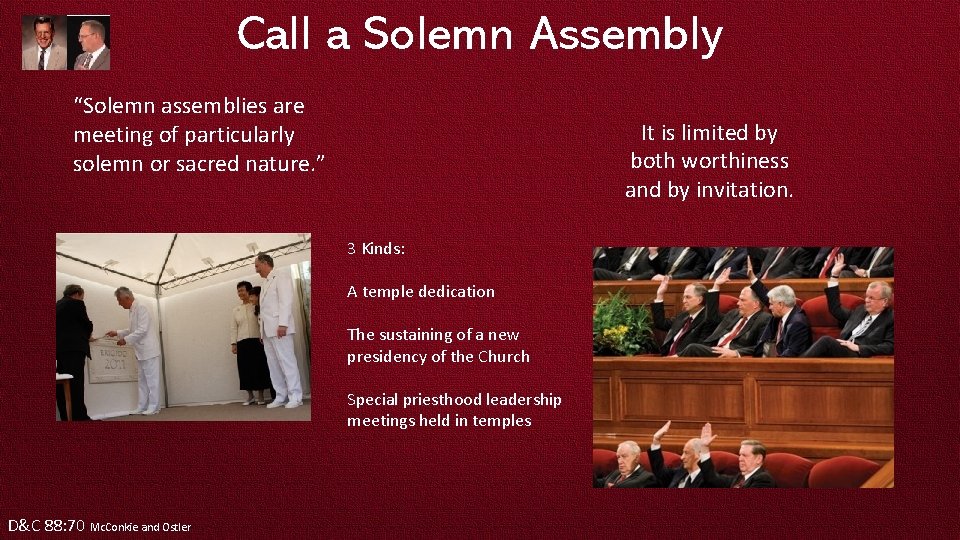 Call a Solemn Assembly

"Solemn assemblies are meeting of particularly solemn or sacred nature."

It is limited by both worthiness and by invitation.

3 Kinds:

A temple dedication

The sustaining of a new presidency of the Church

Special priesthood leadership meetings held in temples

D&C 88:70 McConkie and Ostler